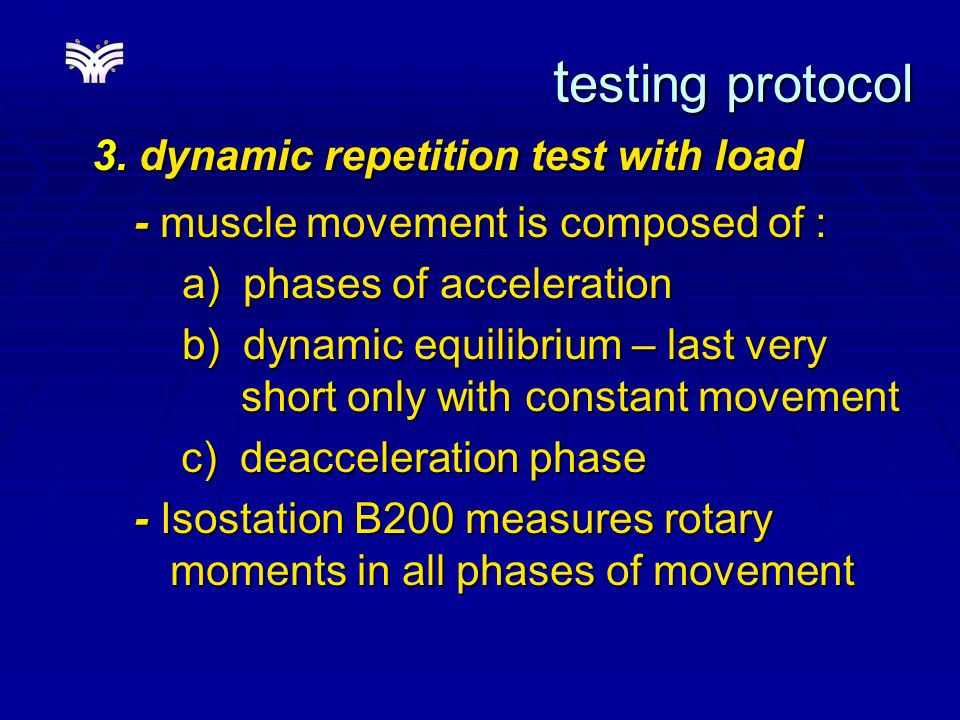 testing protocol

3. dynamic repetition test with load

- muscle movement is composed of :

a) phases of acceleration

b) dynamic equilibrium – last very short only with constant movement

c) deacceleration phase

- Isostation B200 measures rotary moments in all phases of movement